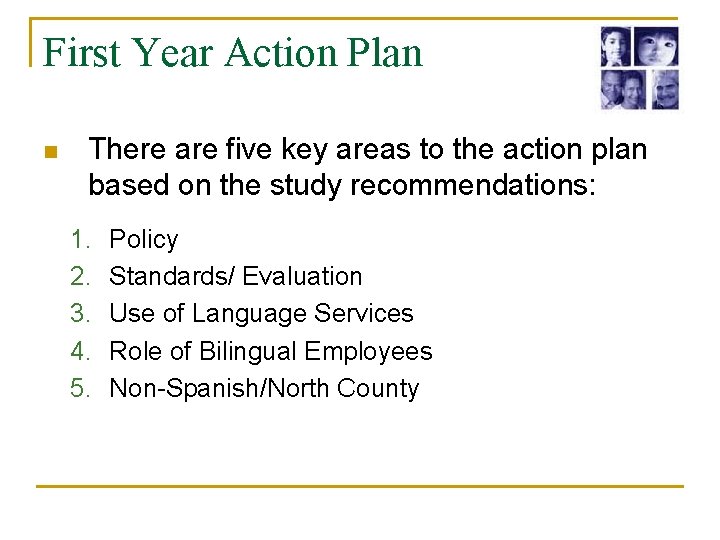 First Year Action Plan

There are five key areas to the action plan based on the study recommendations:

1. Policy
2. Standards/ Evaluation
3. Use of Language Services
4. Role of Bilingual Employees
5. Non-Spanish/North County